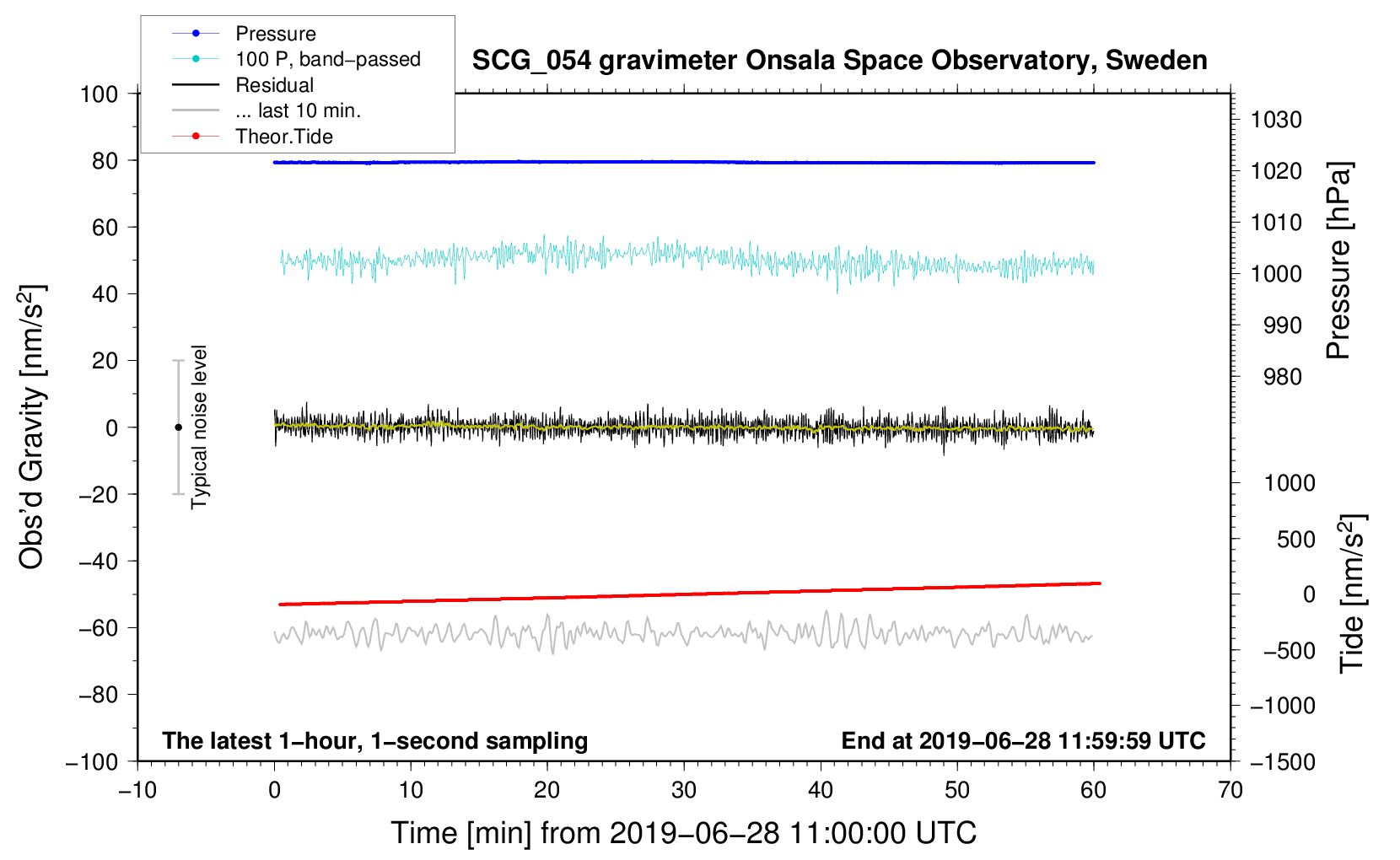 Pressure
100 P, band−passed
Residual
... last 10 min.
Theor.Tide

SCG_054 gravimeter Onsala Space Observatory, Sweden

100
80
60
40
20
0
−20
−40
−60
−80
−100

Obs'd Gravity [nm/s$^2$]

Typical noise level

1030
1020
1010
1000
990
980

Pressure [hPa]

1000
500
0
−500
−1000
−1500

Tide [nm/s$^2$]

The latest 1−hour, 1−second sampling

End at 2019−06−28 11:59:59 UTC

−10
0
10
20
30
40
50
60
70

Time [min] from 2019−06−28 11:00:00 UTC